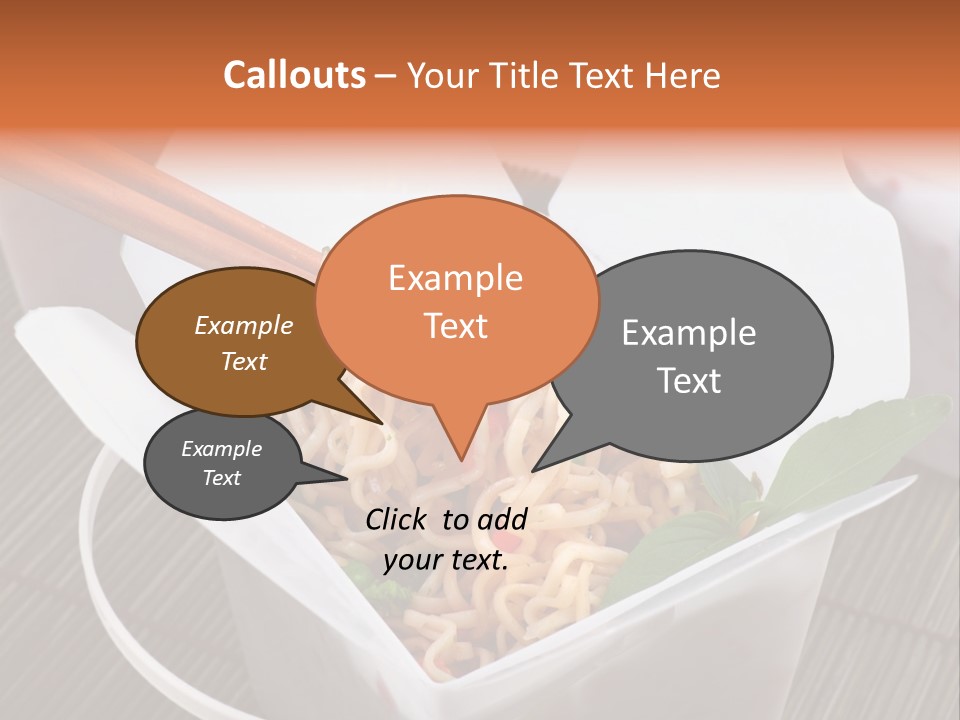 Callouts – Your Title Text Here

Example Text

Example Text

Example Text

Example Text

Click to add your text.